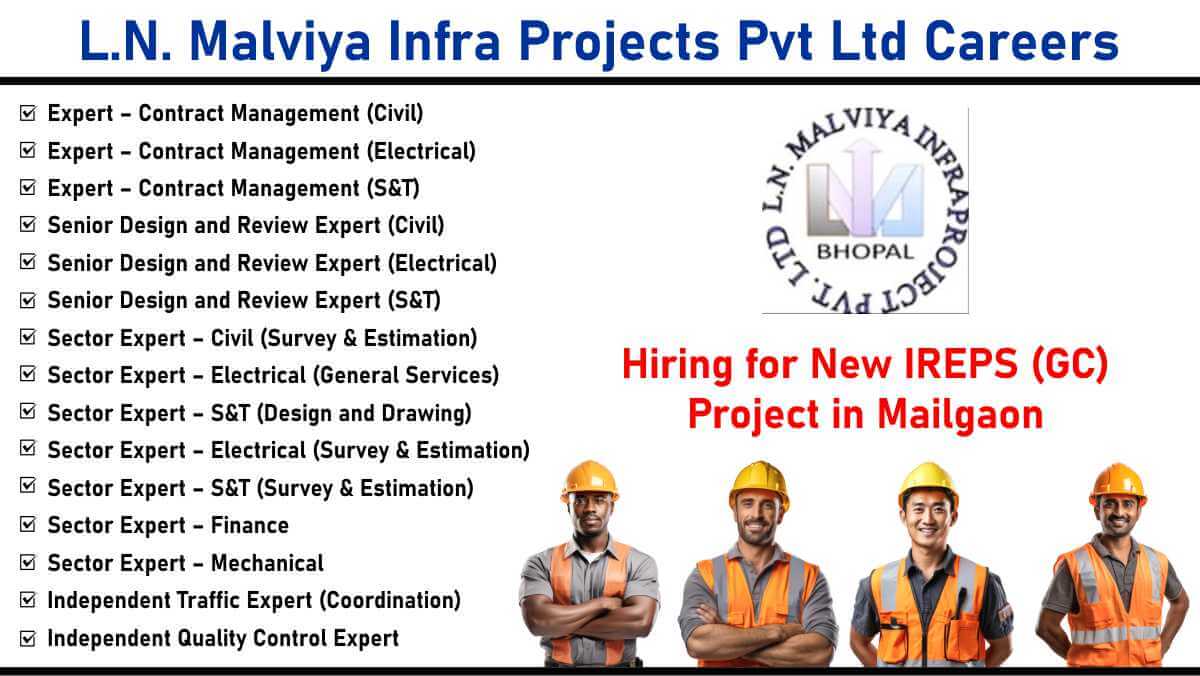 L.N. Malviya Infra Projects Pvt Ltd Careers

☑ Expert – Contract Management (Civil)
☑ Expert – Contract Management (Electrical)
☑ Expert – Contract Management (S&T)
☑ Senior Design and Review Expert (Civil)
☑ Senior Design and Review Expert (Electrical)
☑ Senior Design and Review Expert (S&T)
☑ Sector Expert – Civil (Survey & Estimation)
☑ Sector Expert – Electrical (General Services)
☑ Sector Expert – S&T (Design and Drawing)
☑ Sector Expert – Electrical (Survey & Estimation)
☑ Sector Expert – S&T (Survey & Estimation)
☑ Sector Expert – Finance
☑ Sector Expert – Mechanical
☑ Independent Traffic Expert (Coordination)
☑ Independent Quality Control Expert

L.N. MALVIYA INFRAPROJECT PVT. LTD
BHOPAL

Hiring for New IREPS (GC) Project in Mailgaon